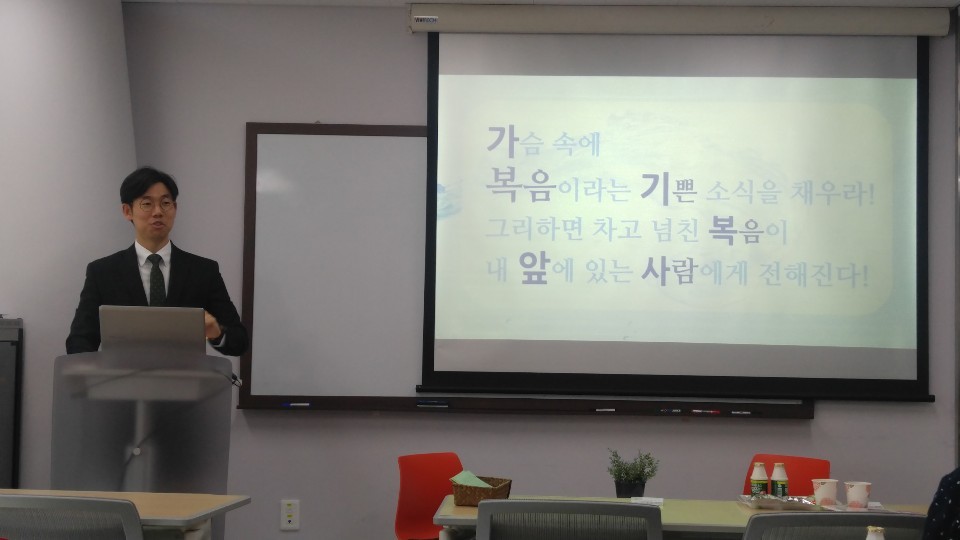 가슴 속에
복음이라는 기쁜 소식을 채우라!
그리하면 차고 넘친 복음이
내 앞에 있는 사람에게 전해진다!